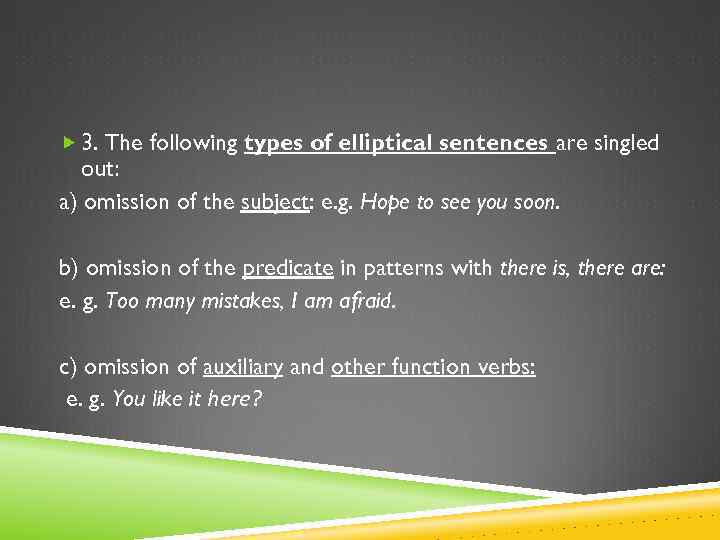 3. The following types of elliptical sentences are singled out:

a) omission of the subject: e.g. Hope to see you soon.

b) omission of the predicate in patterns with there is, there are: e. g. Too many mistakes, I am afraid.

c) omission of auxiliary and other function verbs: e. g. You like it here?